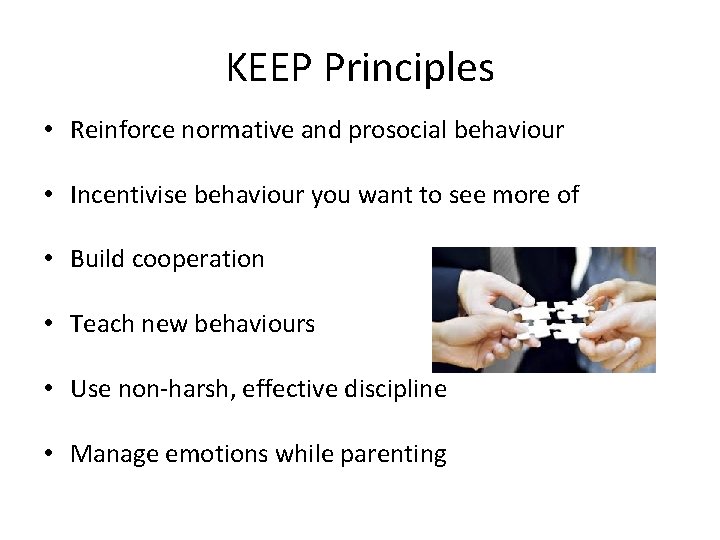 KEEP Principles

• Reinforce normative and prosocial behaviour

• Incentivise behaviour you want to see more of

• Build cooperation

• Teach new behaviours

• Use non-harsh, effective discipline

• Manage emotions while parenting